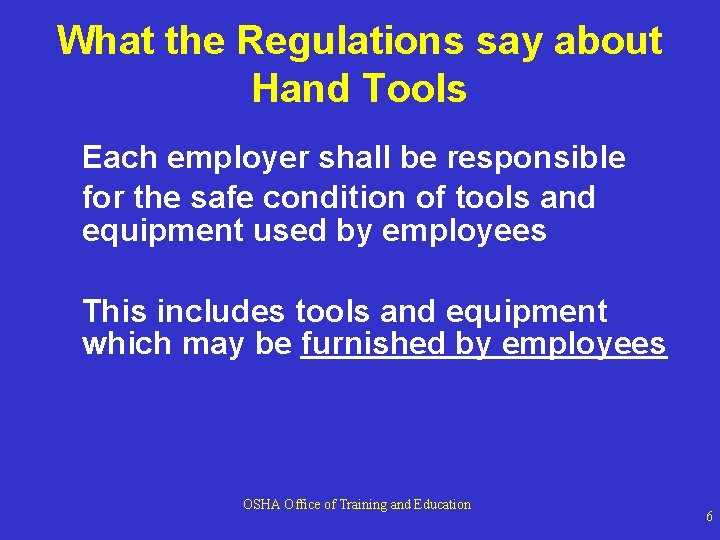 What the Regulations say about Hand Tools

Each employer shall be responsible for the safe condition of tools and equipment used by employees

This includes tools and equipment which may be furnished by employees

OSHA Office of Training and Education

6